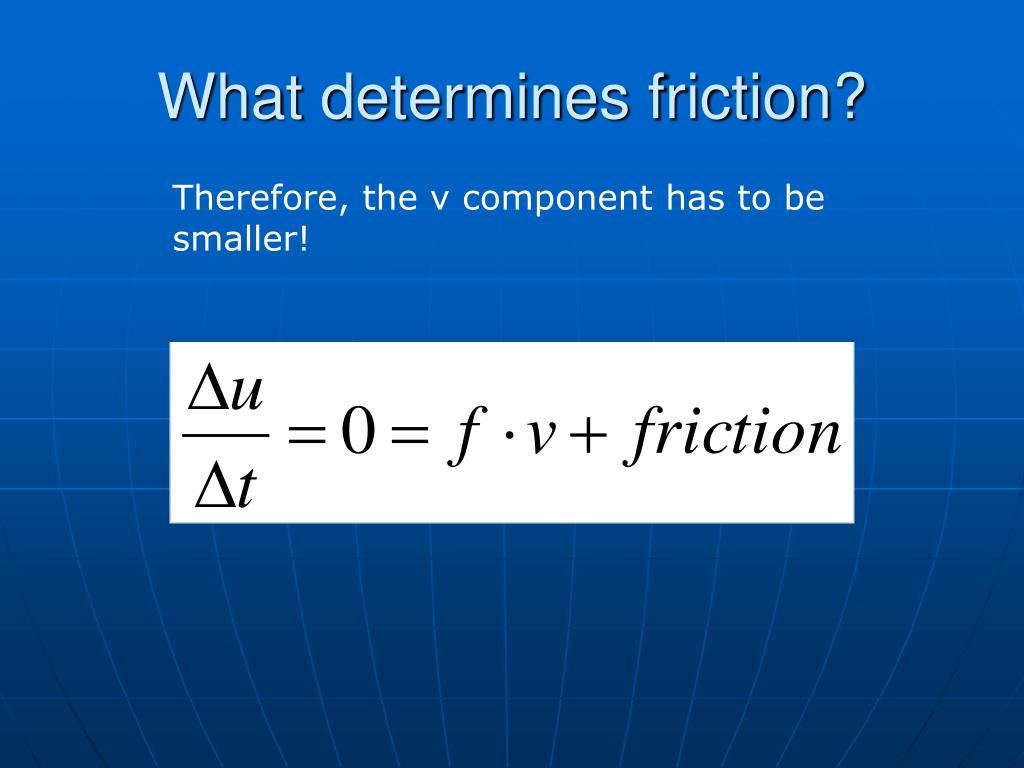 What determines friction?

Therefore, the v component has to be smaller!

$\frac{\Delta u}{\Delta t} = 0 = f \cdot v + friction$